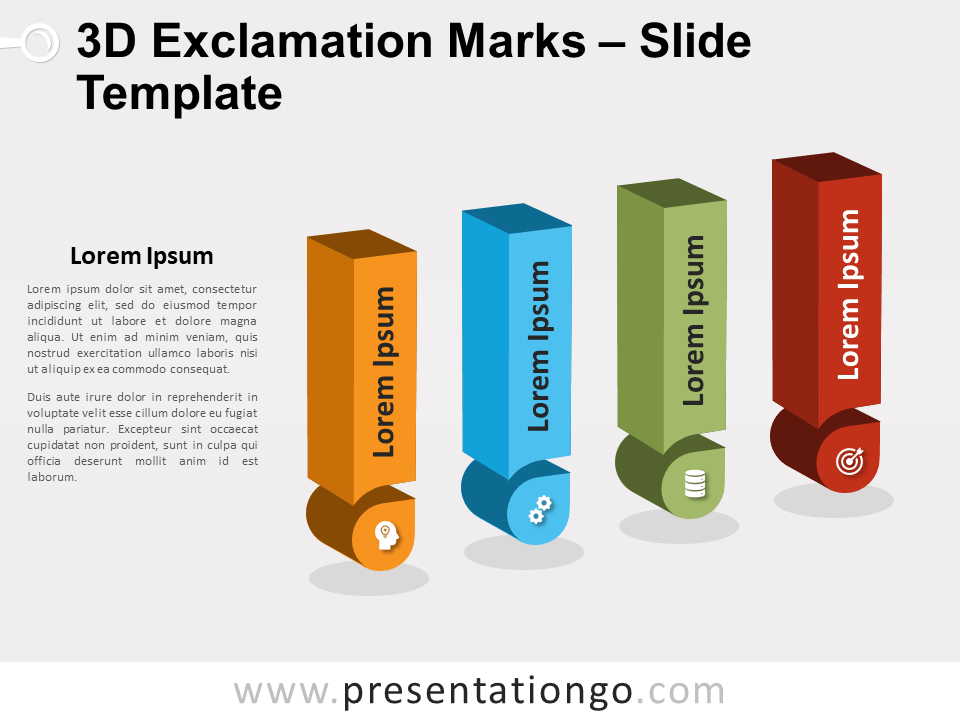 3D Exclamation Marks – Slide Template

Lorem Ipsum

Lorem ipsum dolor sit amet, consectetur adipiscing elit, sed do eiusmod tempor incididunt ut labore et dolore magna aliqua. Ut enim ad minim veniam, quis nostrud exercitation ullamco laboris nisi ut aliquip ex ea commodo consequat.

Duis aute irure dolor in reprehenderit in voluptate velit esse cillum dolore eu fugiat nulla pariatur. Excepteur sint occaecat cupidatat non proident, sunt in culpa qui officia deserunt mollit anim id est laborum.

Lorem Ipsum

Lorem Ipsum

Lorem Ipsum

Lorem Ipsum

www.presentationgo.com